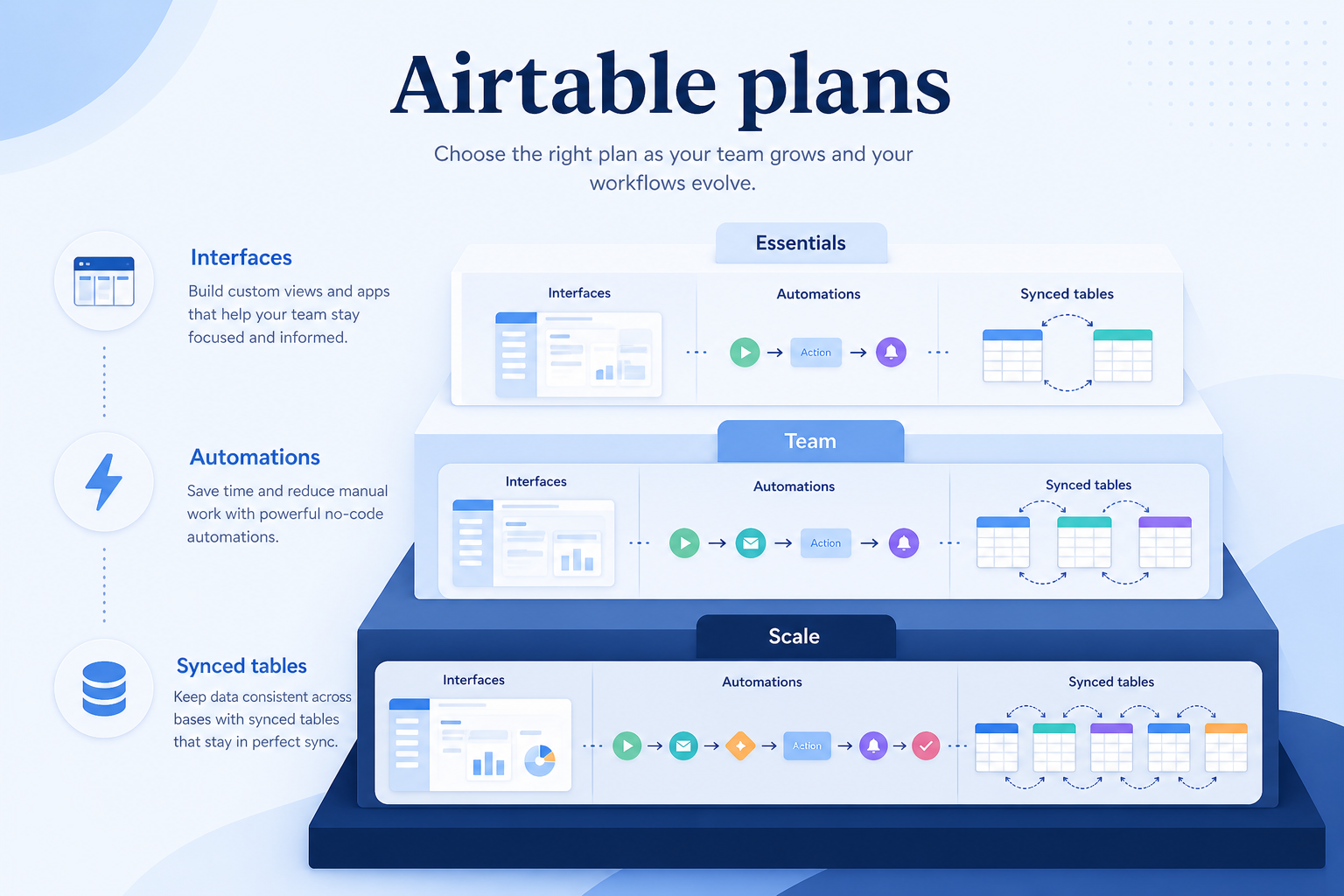 Airtable plans

Choose the right plan as your team grows and your workflows evolve.

Interfaces

Build custom views and apps that help your team stay focused and informed.

Automations

Save time and reduce manual work with powerful no-code automations.

Synced tables

Keep data consistent across bases with synced tables that stay in perfect sync.

Essentials

Interfaces

Automations

Action

Synced tables

Team

Interfaces

Automations

Action

Synced tables

Scale

Interfaces

Automations

Action

Synced tables